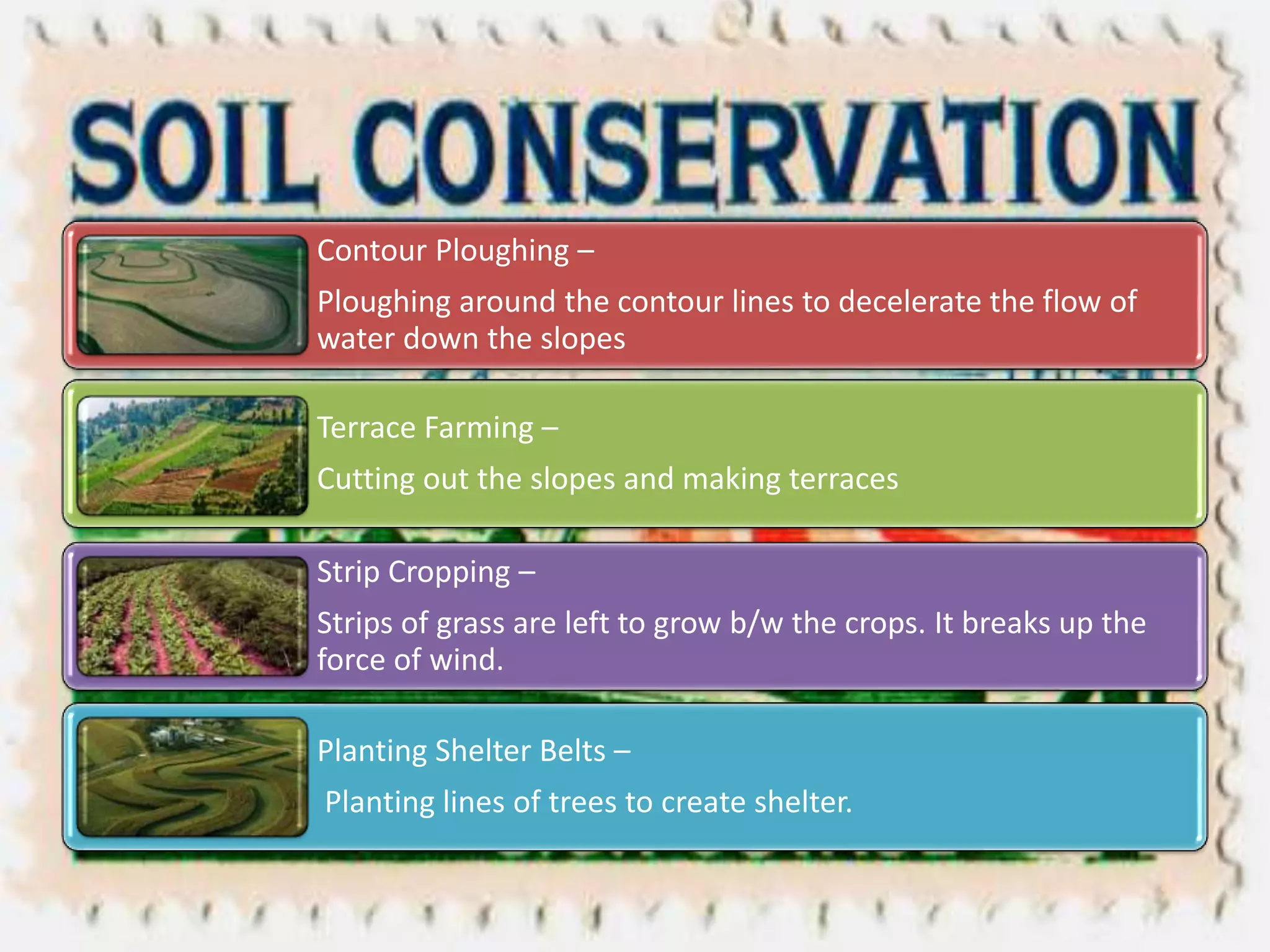 SOIL CONSERVATION

Contour Ploughing –

Ploughing around the contour lines to decelerate the flow of water down the slopes

Terrace Farming –

Cutting out the slopes and making terraces

Strip Cropping –

Strips of grass are left to grow b/w the crops. It breaks up the force of wind.

Planting Shelter Belts –

Planting lines of trees to create shelter.